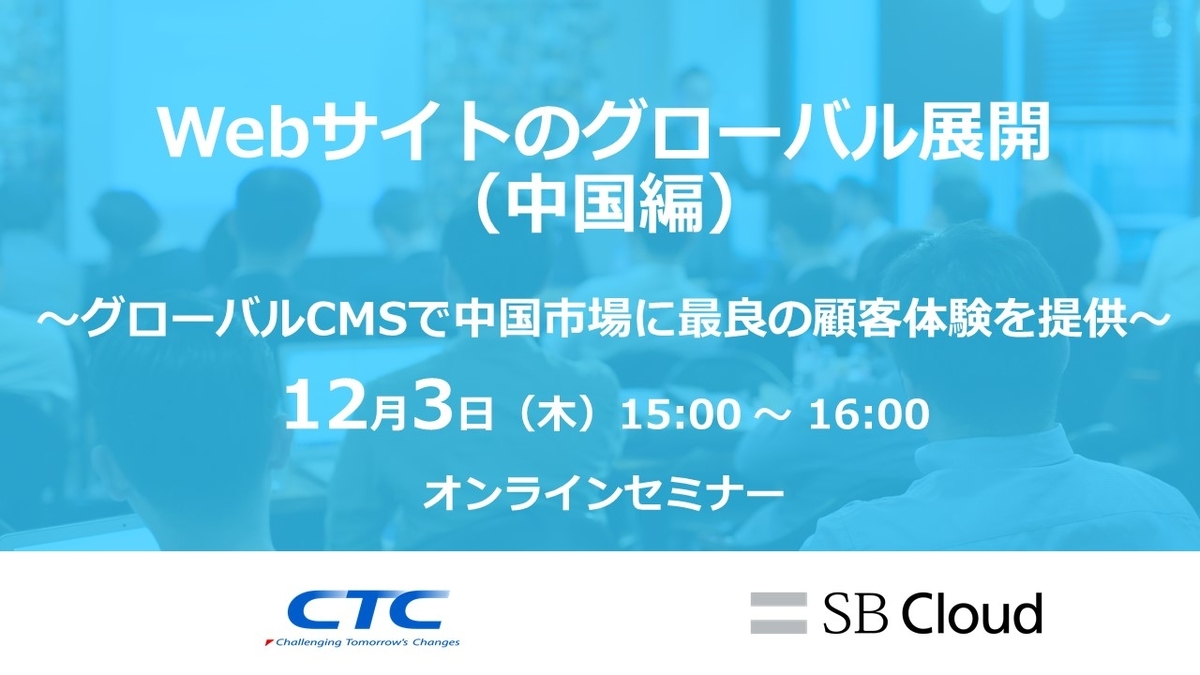 Webサイトのグローバル展開
（中国編）

～グローバルCMSで中国市場に最良の顧客体験を提供～

12月3日（木）15:00 ～ 16:00

オンラインセミナー

CTC
Challenging Tomorrow's Changes

SB Cloud